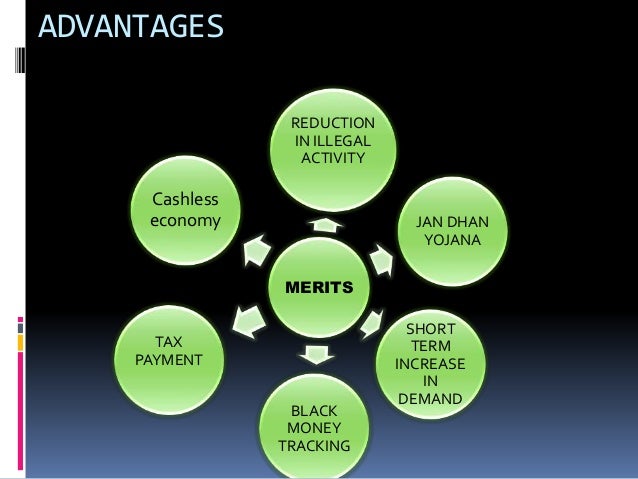 ADVANTAGES

MERITS

REDUCTION IN ILLEGAL ACTIVITY

JAN DHAN YOJANA

SHORT TERM INCREASE IN DEMAND

BLACK MONEY TRACKING

TAX PAYMENT

Cashless economy